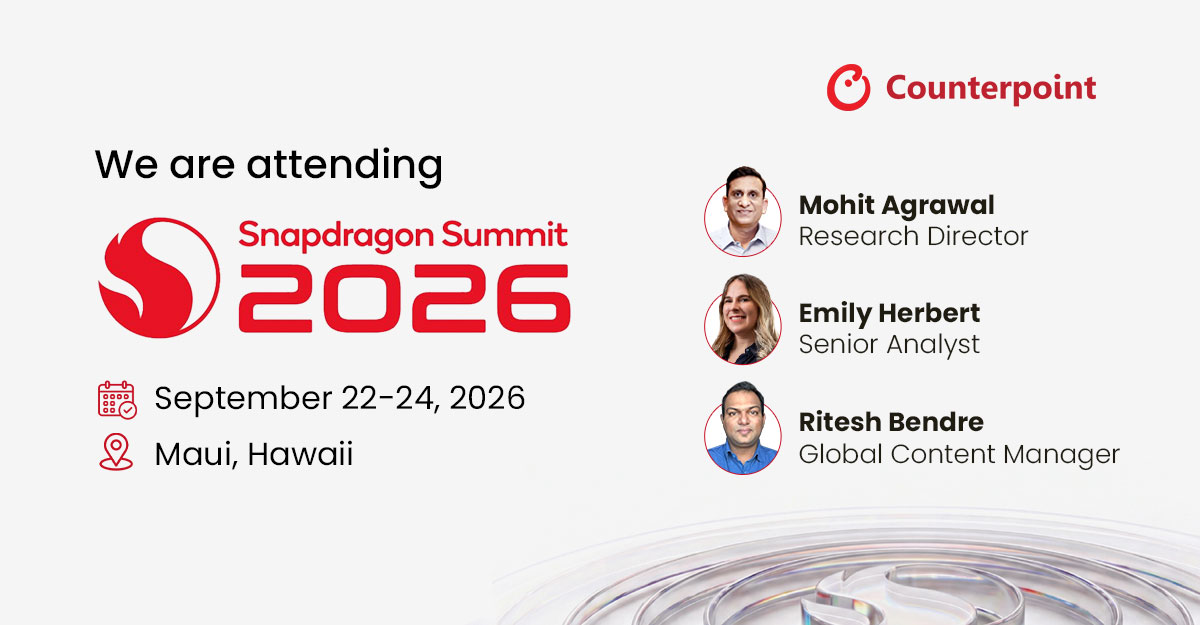 Counterpoint

We are attending

Snapdragon Summit 2026

September 22-24, 2026

Maui, Hawaii

Mohit Agrawal
Research Director

Emily Herbert
Senior Analyst

Ritesh Bendre
Global Content Manager